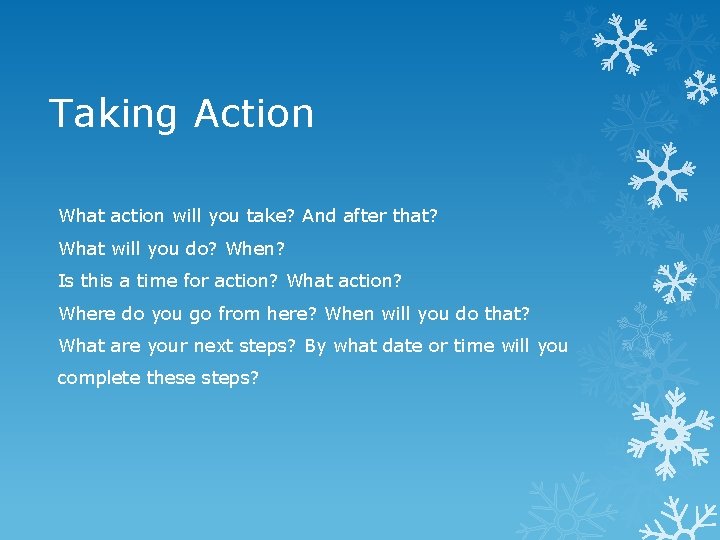 Taking Action

What action will you take? And after that?

What will you do? When?

Is this a time for action? What action?

Where do you go from here? When will you do that?

What are your next steps? By what date or time will you complete these steps?